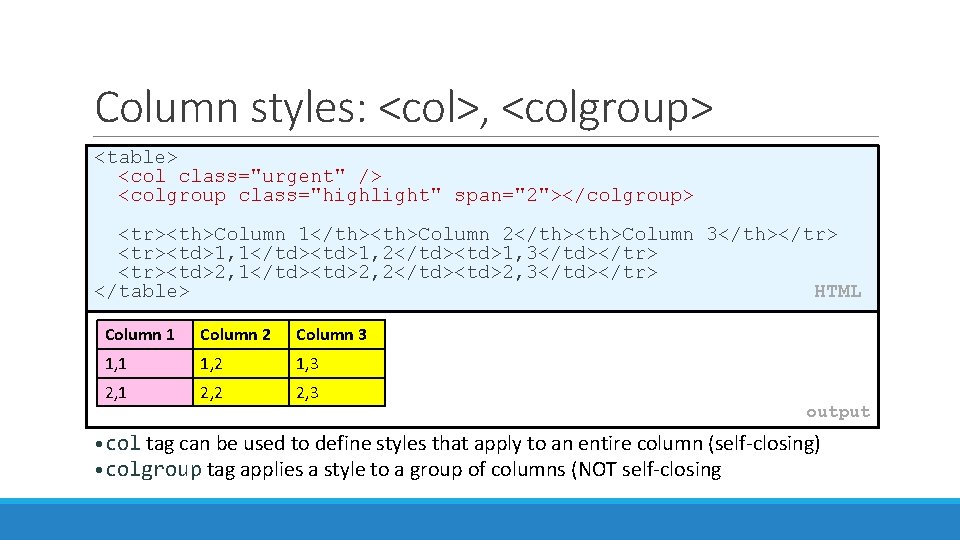 Column styles: <col>, <colgroup>

<table>
<col class="urgent" />
<colgroup class="highlight" span="2"></colgroup>

<tr><th>Column 1</th><th>Column 2</th><th>Column 3</th></tr>
<tr><td>1,1</td><td>1,2</td><td>1,3</td></tr>
<tr><td>2,1</td><td>2,2</td><td>2,3</td></tr>
</table>
HTML

| Column 1 | Column 2 | Column 3 |
|---|---|---|
| 1,1 | 1,2 | 1,3 |
| 2,1 | 2,2 | 2,3 |

output

• col tag can be used to define styles that apply to an entire column (self-closing)
• colgroup tag applies a style to a group of columns (NOT self-closing